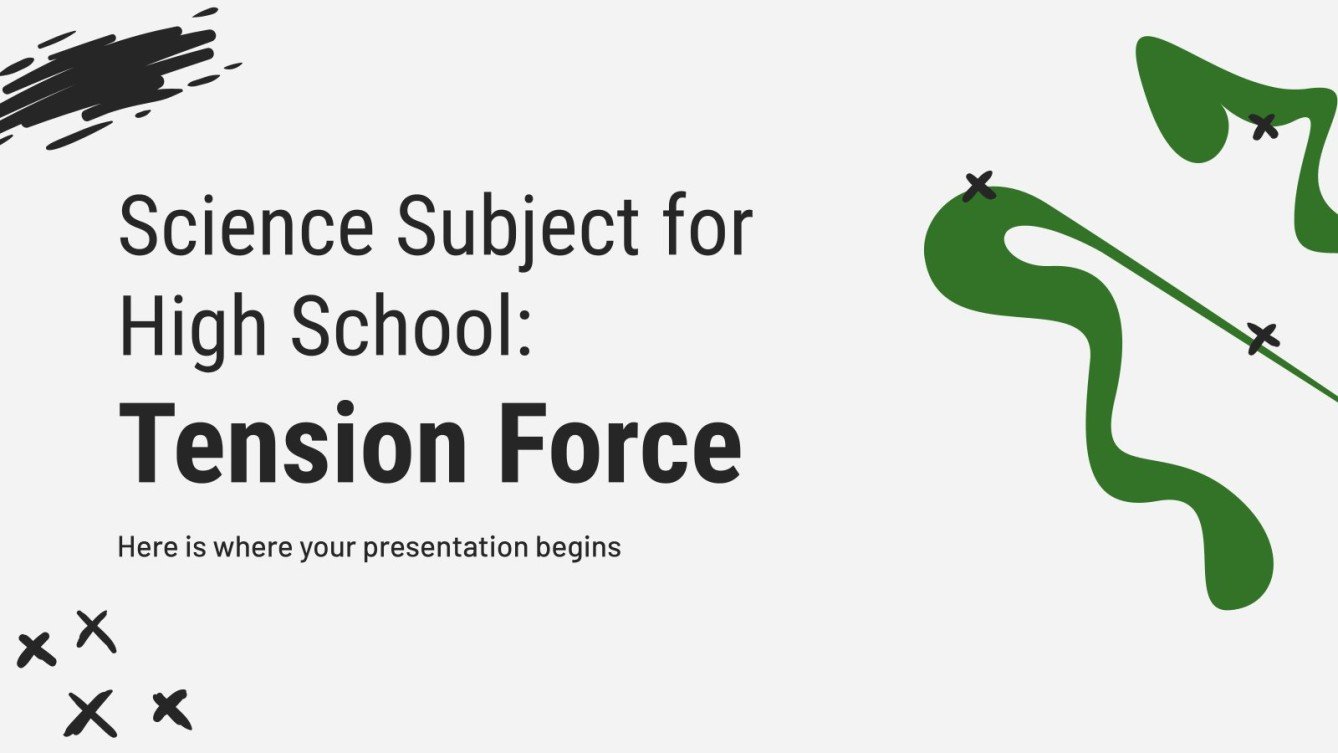 Science Subject for High School:
Tension Force

Here is where your presentation begins